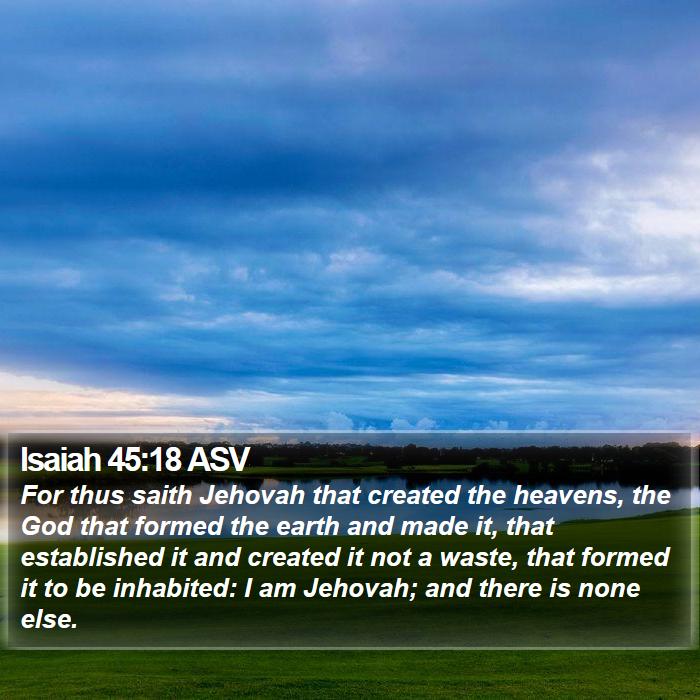 Isaiah 45:18 ASV

For thus saith Jehovah that created the heavens, the God that formed the earth and made it, that established it and created it not a waste, that formed it to be inhabited: I am Jehovah; and there is none else.